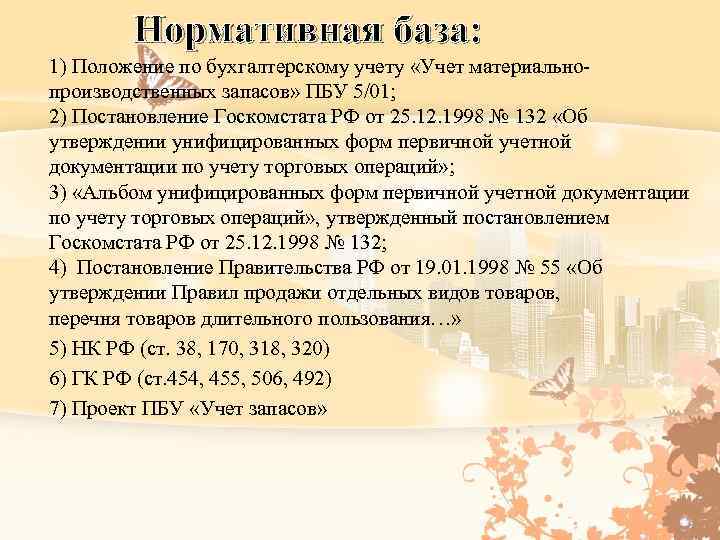 Нормативная база:

1) Положение по бухгалтерскому учету «Учет материально-производственных запасов» ПБУ 5/01;
2) Постановление Госкомстата РФ от 25.12.1998 № 132 «Об утверждении унифицированных форм первичной учетной документации по учету торговых операций»;
3) «Альбом унифицированных форм первичной учетной документации по учету торговых операций», утвержденный постановлением Госкомстата РФ от 25.12.1998 № 132;
4) Постановление Правительства РФ от 19.01.1998 № 55 «Об утверждении Правил продажи отдельных видов товаров, перечня товаров длительного пользования…»
5) НК РФ (ст. 38, 170, 318, 320)
6) ГК РФ (ст.454, 455, 506, 492)
7) Проект ПБУ «Учет запасов»